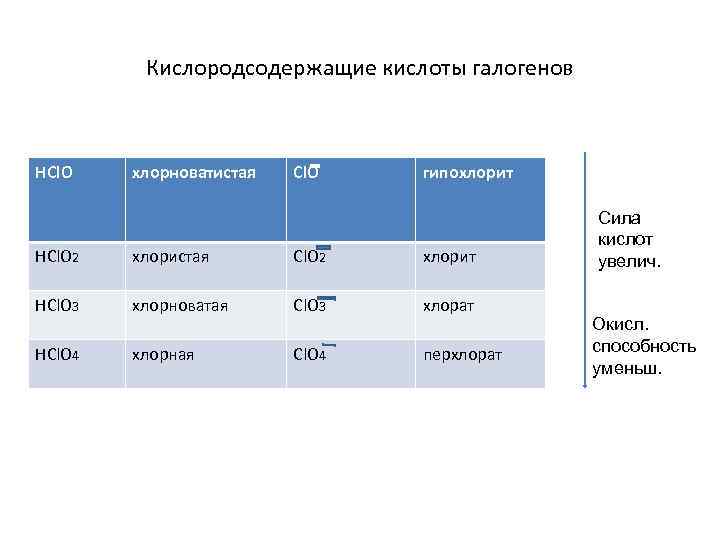 Кислородсодержащие кислоты галогенов

| $HClO$ | хлорноватистая | $ClO^-$ | гипохлорит |
|---|---|---|---|
| $HClO_2$ | хлористая | $ClO_2^-$ | хлорит |
| $HClO_3$ | хлорноватая | $ClO_3^-$ | хлорат |
| $HClO_4$ | хлорная | $ClO_4^-$ | перхлорат |

Сила кислот увелич.

Окисл. способность уменьш.